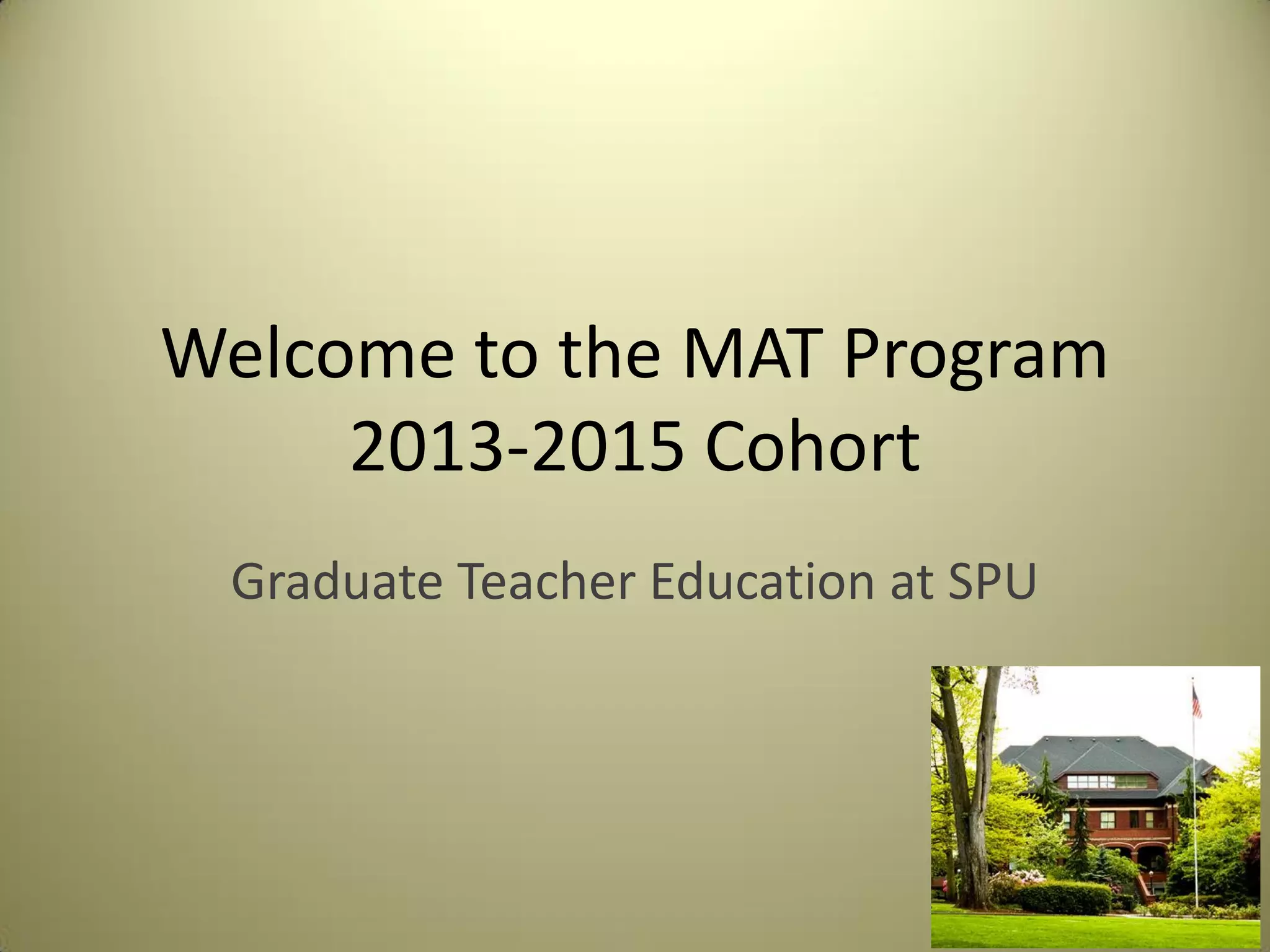 Welcome to the MAT Program
2013-2015 Cohort

Graduate Teacher Education at SPU